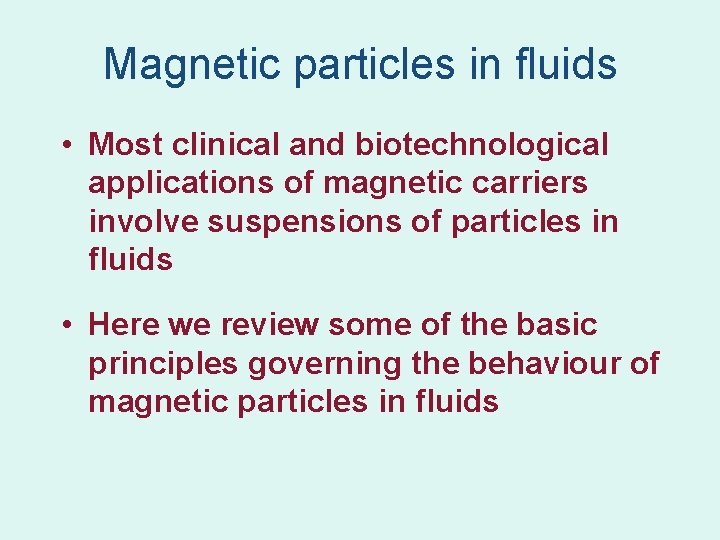 Magnetic particles in fluids

• Most clinical and biotechnological applications of magnetic carriers involve suspensions of particles in fluids

• Here we review some of the basic principles governing the behaviour of magnetic particles in fluids